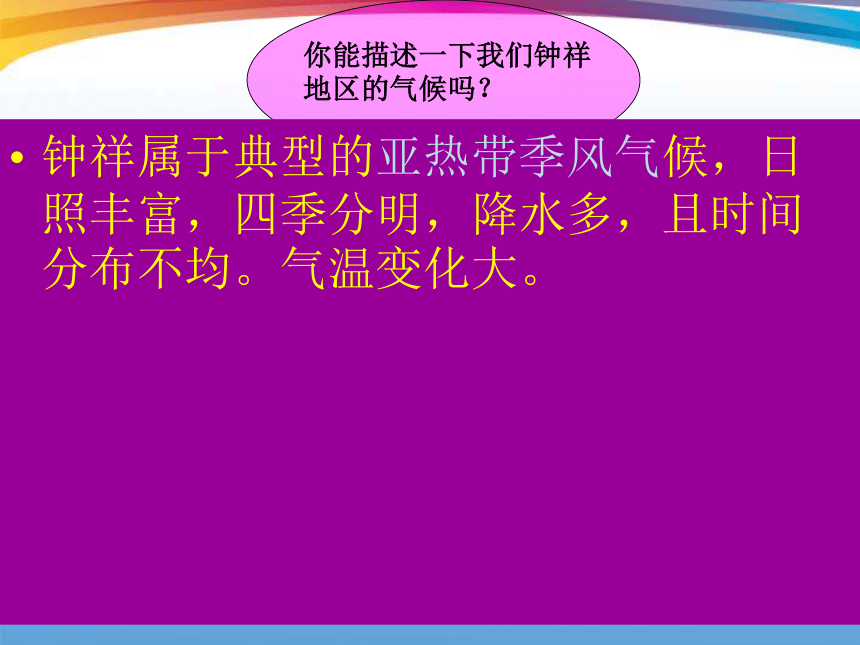 你能描述一下我们钟祥地区的气候吗？

• 钟祥属于典型的亚热带季风气候，日照丰富，四季分明，降水多，且时间分布不均。气温变化大。